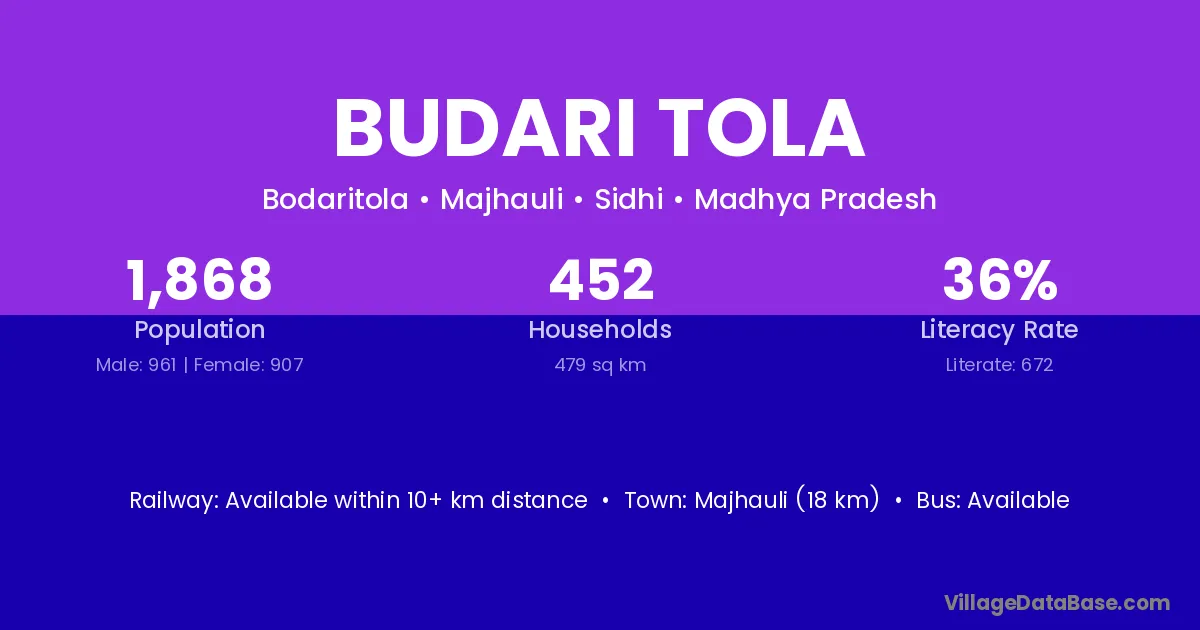 BUDARI TOLA

Bodaritola • Majhauli • Sidhi • Madhya Pradesh

1,868
Population
Male: 961 | Female: 907

452
Households
479 sq km

36%
Literacy Rate
Literate: 672

Railway: Available within 10+ km distance • Town: Majhauli (18 km) • Bus: Available

VillageDataBase.com